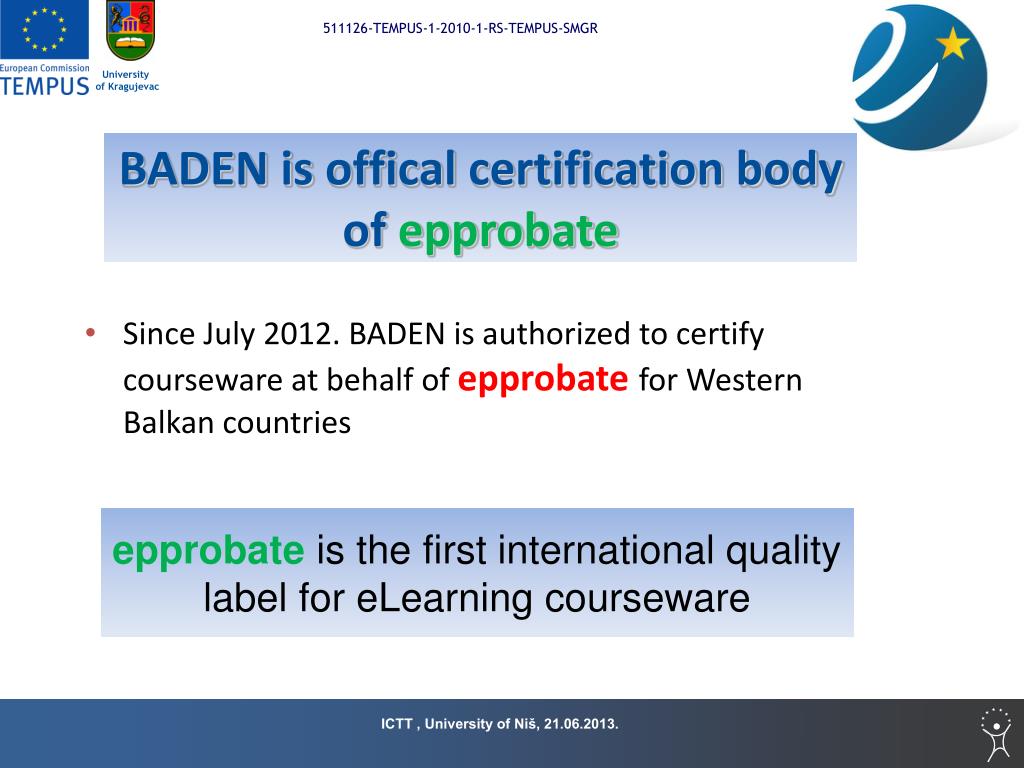 European Commission
TEMPUS

University
of Kragujevac

511126-TEMPUS-1-2010-1-RS-TEMPUS-SMGR

BADEN is offical certification body of epprobate

• Since July 2012. BADEN is authorized to certify courseware at behalf of epprobate for Western Balkan countries

epprobate is the first international quality label for eLearning courseware

ICTT , University of Niš, 21.06.2013.